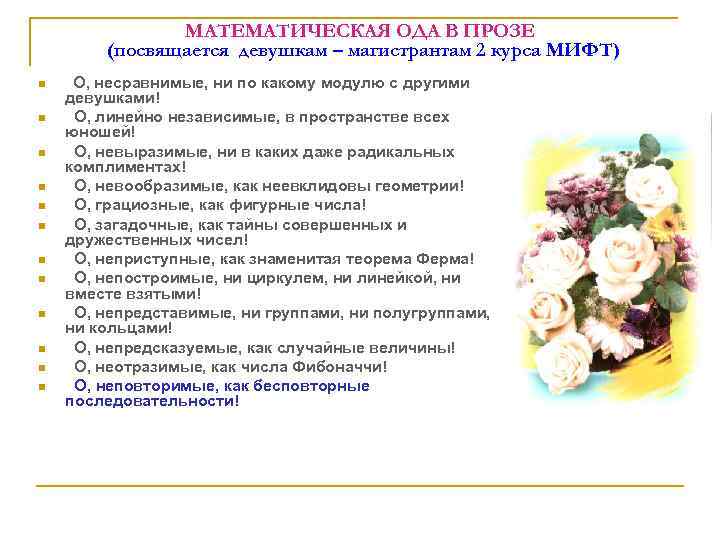 МАТЕМАТИЧЕСКАЯ ОДА В ПРОЗЕ
(посвящается девушкам – магистрантам 2 курса МИФТ)

О, несравнимые, ни по какому модулю с другими девушками!

О, линейно независимые, в пространстве всех юношей!

О, невыразимые, ни в каких даже радикальных комплиментах!

О, невообразимые, как неевклидовы геометрии!

О, грациозные, как фигурные числа!

О, загадочные, как тайны совершенных и дружественных чисел!

О, неприступные, как знаменитая теорема Ферма!

О, непостроимые, ни циркулем, ни линейкой, ни вместе взятыми!

О, непредставимые, ни группами, ни полугруппами, ни кольцами!

О, непредсказуемые, как случайные величины!

О, неотразимые, как числа Фибоначчи!

О, неповторимые, как бесповторные последовательности!